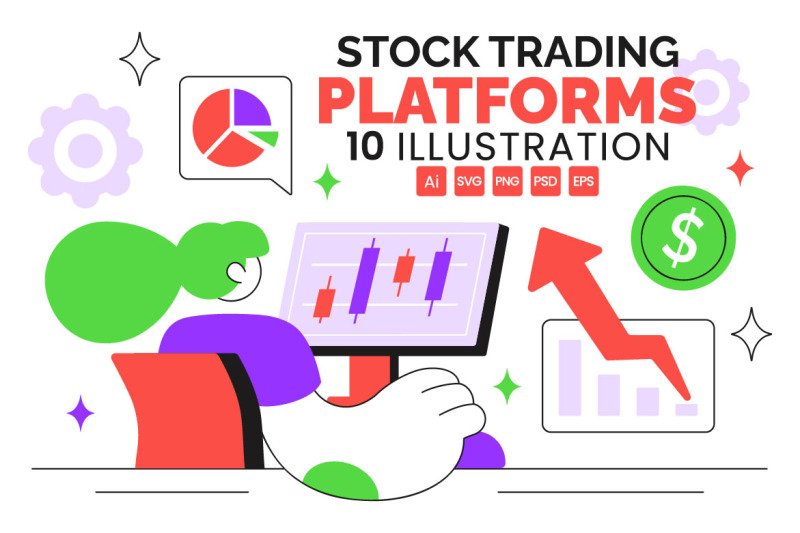 STOCK TRADING
PLATFORMS
10 ILLUSTRATION

Ai SVG PNG PSD EPS

$